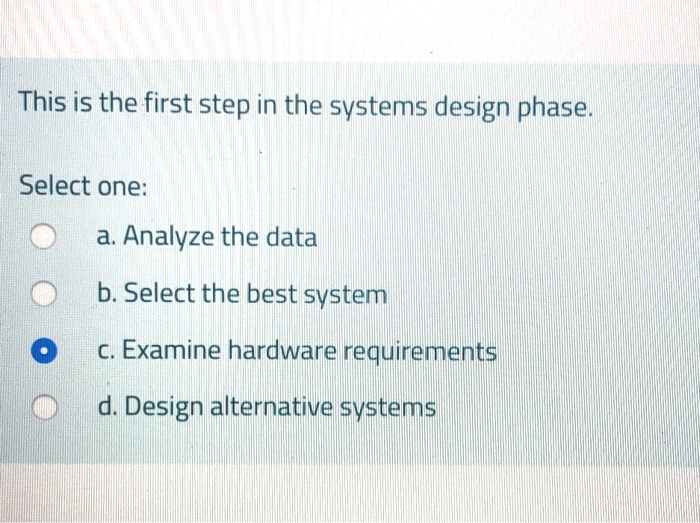 This is the first step in the systems design phase.

Select one:

a. Analyze the data

b. Select the best system

c. Examine hardware requirements

d. Design alternative systems